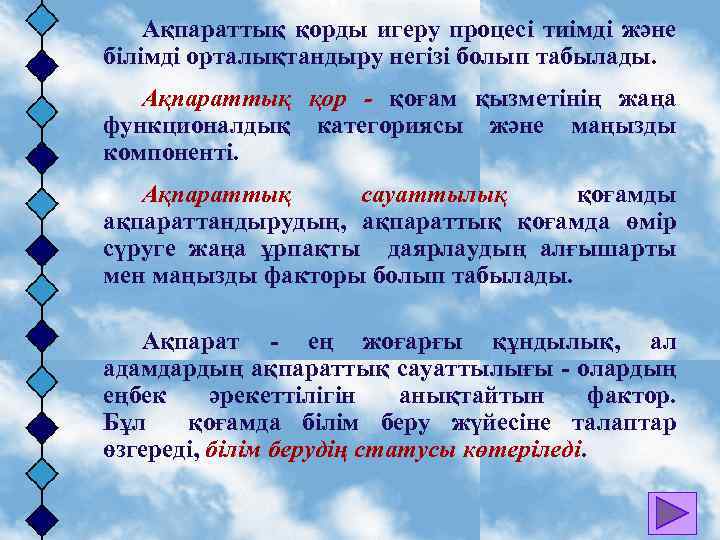 Ақпараттық қорды игеру процесі тиімді және білімді орталықтандыру негізі болып табылады.

Ақпараттық қор - қоғам қызметінің жаңа функционалдық категориясы және маңызды компоненті.

Ақпараттық сауаттылық қоғамды ақпараттандырудың, ақпараттық қоғамда өмір сүруге жаңа ұрпақты даярлаудың алғышарты мен маңызды факторы болып табылады.

Ақпарат - ең жоғарғы құндылық, ал адамдардың ақпараттық сауаттылығы - олардың еңбек әрекеттілігін анықтайтын фактор. Бұл қоғамда білім беру жүйесіне талаптар өзгереді, білім берудің статусы көтеріледі.